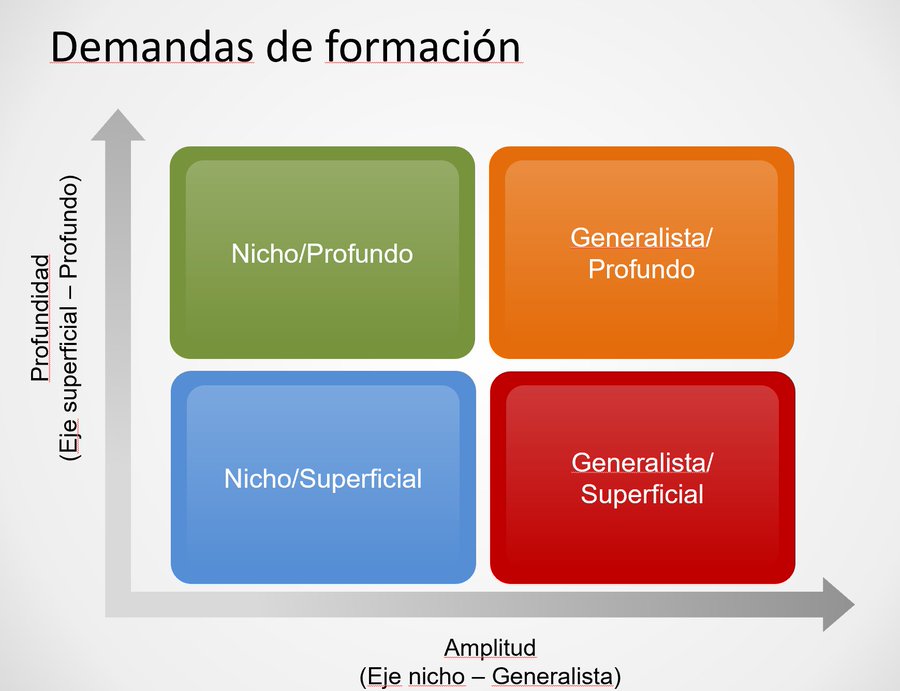 Demandas de formación

Profundidad
(Eje superficial – Profundo)

Nicho/Profundo

Generalista/ Profundo

Nicho/Superficial

Generalista/ Superficial

Amplitud
(Eje nicho – Generalista)